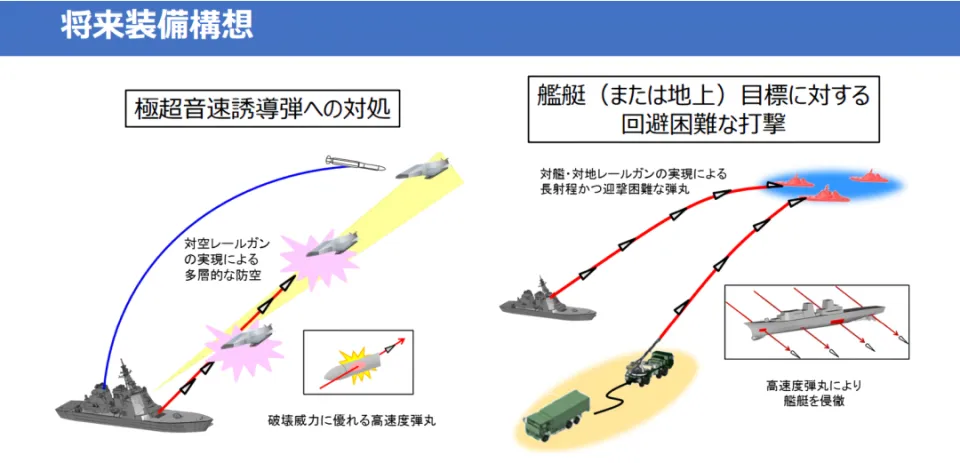 将来装備構想

極超音速誘導弾への対処

対空レールガンの実現による多層的な防空

破壊威力に優れる高速度弾丸

艦艇（または地上）目標に対する回避困難な打撃

対艦・対地レールガンの実現による長射程かつ迎撃困難な弾丸

高速度弾丸により艦艇を侵徹